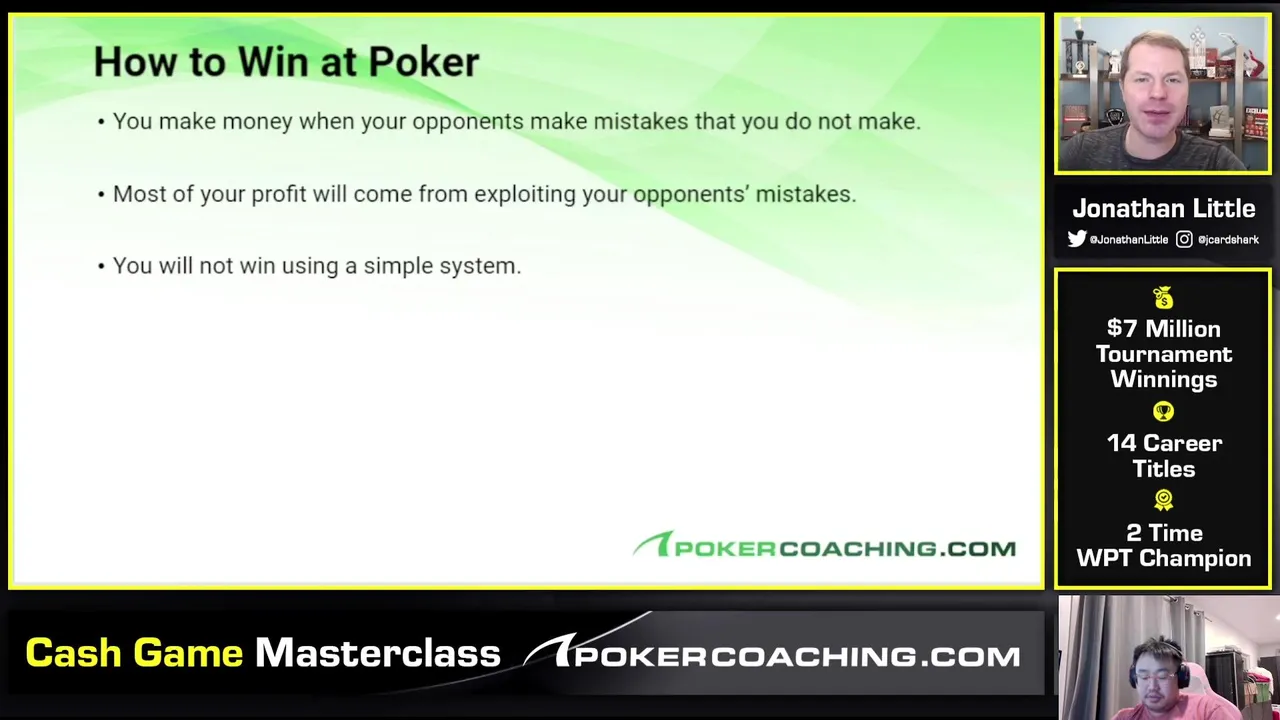 How to Win at Poker

• You make money when your opponents make mistakes that you do not make.

• Most of your profit will come from exploiting your opponents' mistakes.

• You will not win using a simple system.

POKERCOACHING.COM

Jonathan Little
@JonathanLittle @jcardshark

$7 Million Tournament Winnings

14 Career Titles

2 Time WPT Champion

Cash Game Masterclass POKERCOACHING.COM